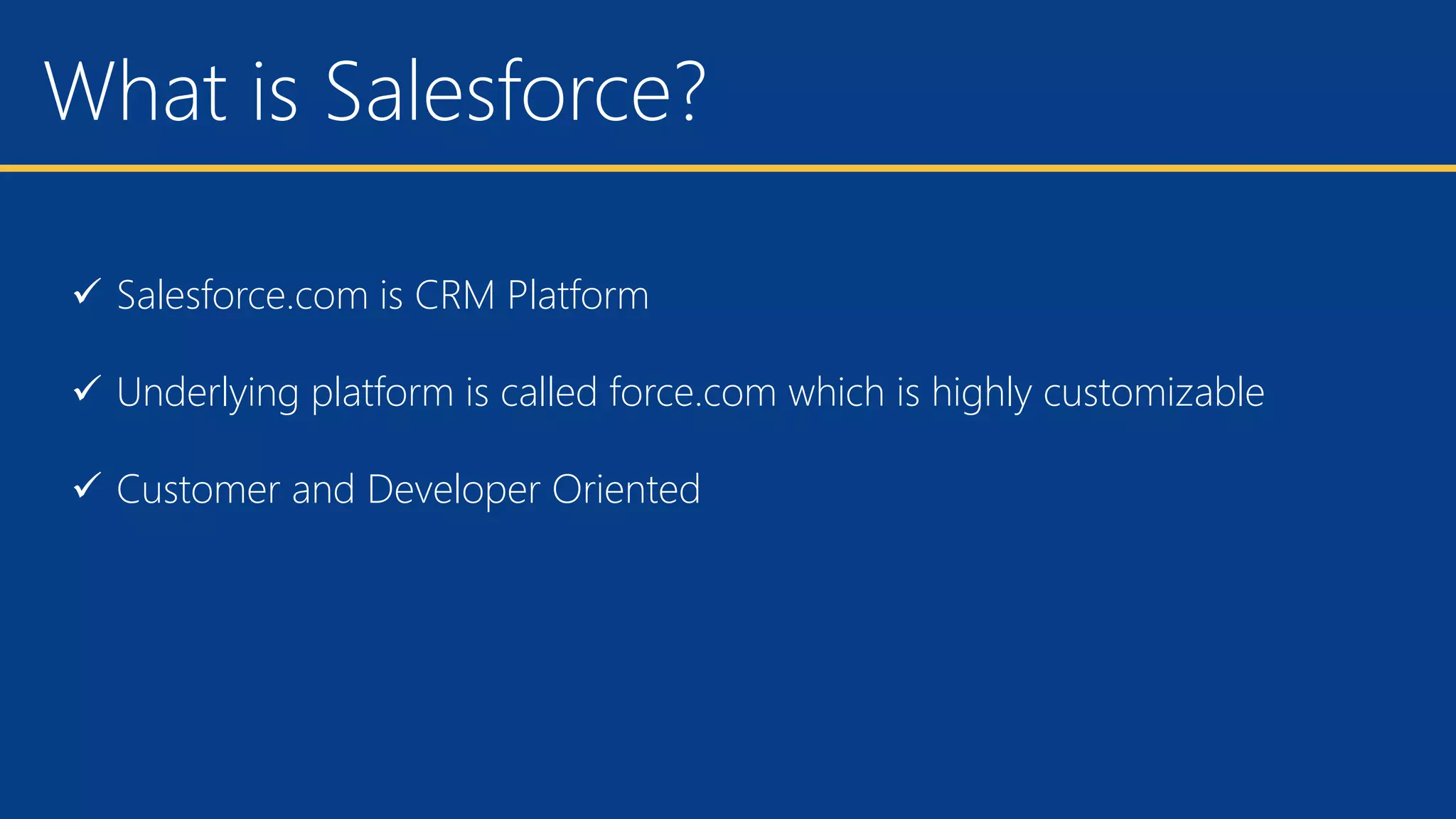 What is Salesforce?

✓ Salesforce.com is CRM Platform

✓ Underlying platform is called force.com which is highly customizable

✓ Customer and Developer Oriented